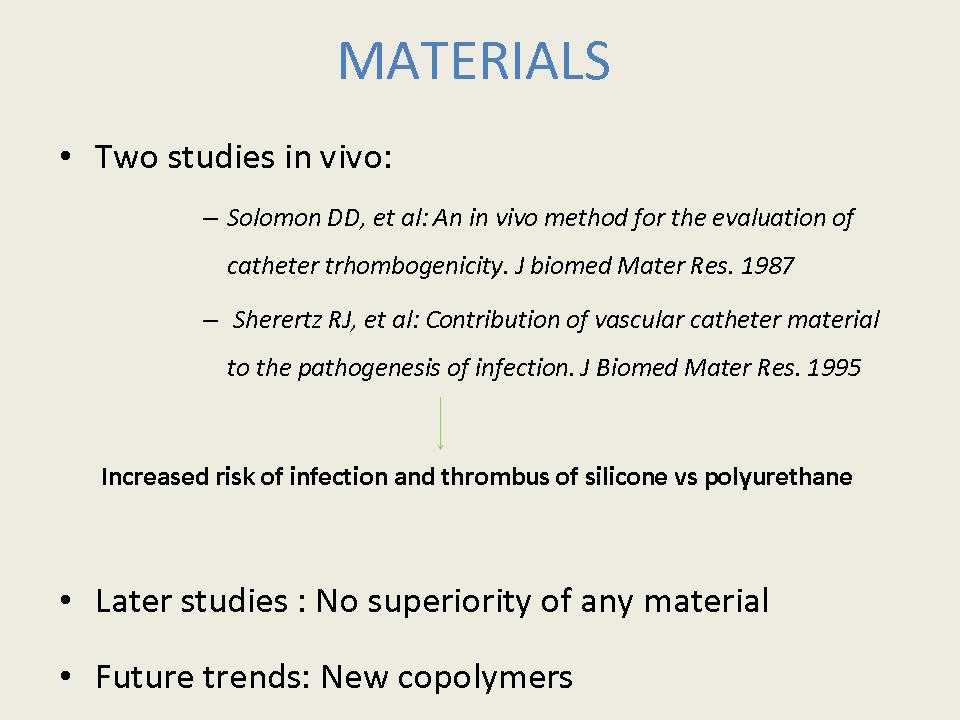 MATERIALS

• Two studies in vivo:

– Solomon DD, et al: An in vivo method for the evaluation of catheter trhombogenicity. J biomed Mater Res. 1987

– Sherertz RJ, et al: Contribution of vascular catheter material to the pathogenesis of infection. J Biomed Mater Res. 1995

Increased risk of infection and thrombus of silicone vs polyurethane

• Later studies : No superiority of any material

• Future trends: New copolymers